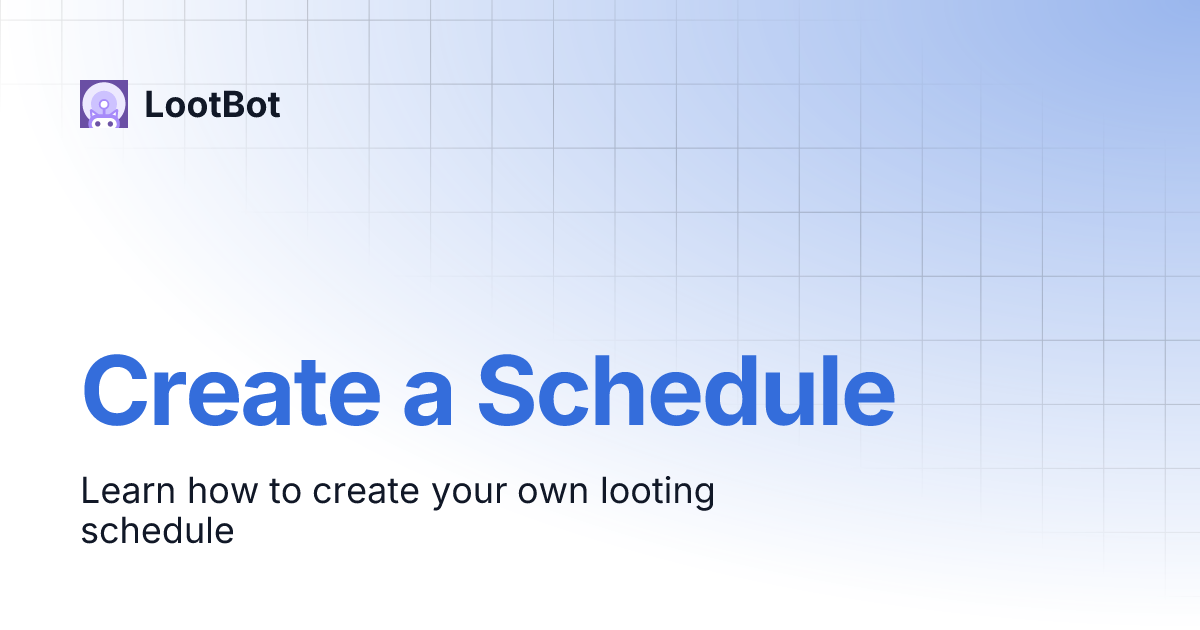 LootBot

Create a Schedule

Learn how to create your own looting schedule